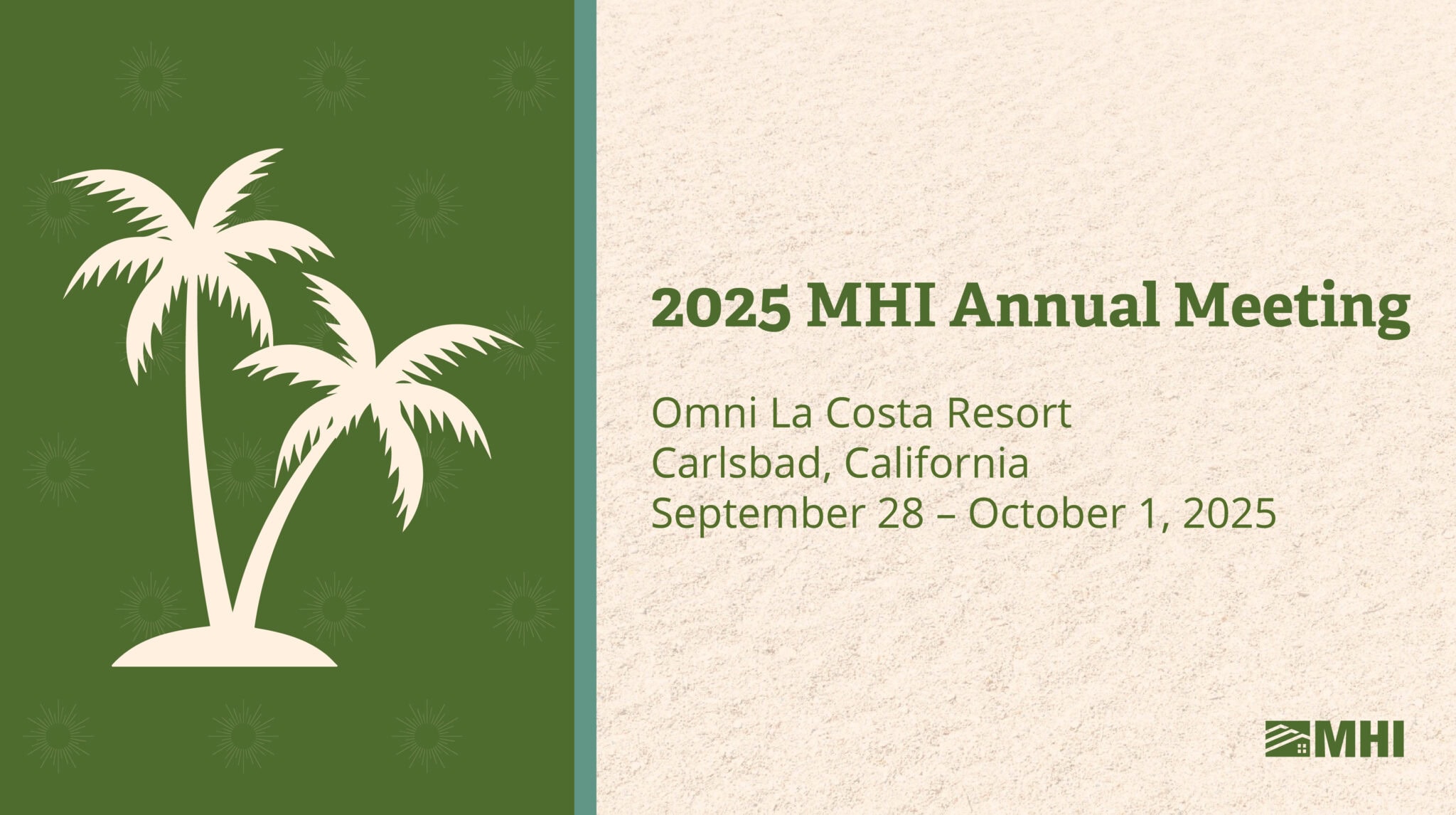 2025 MHI Annual Meeting

Omni La Costa Resort
Carlsbad, California
September 28 – October 1, 2025

MHI